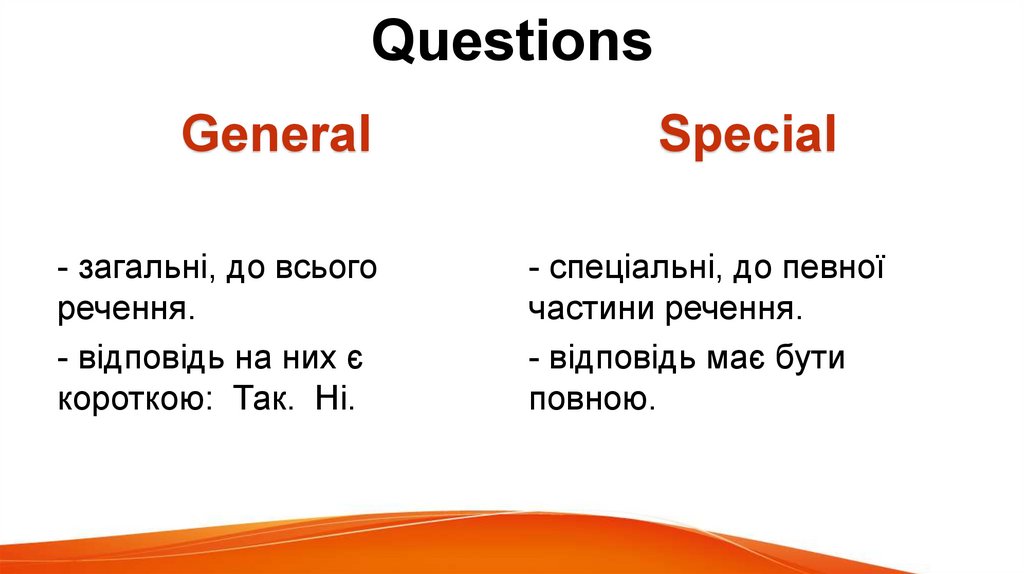 Questions

General

- загальні, до всього речення.

- відповідь на них є короткою: Так. Ні.

Special

- спеціальні, до певної частини речення.

- відповідь має бути повною.